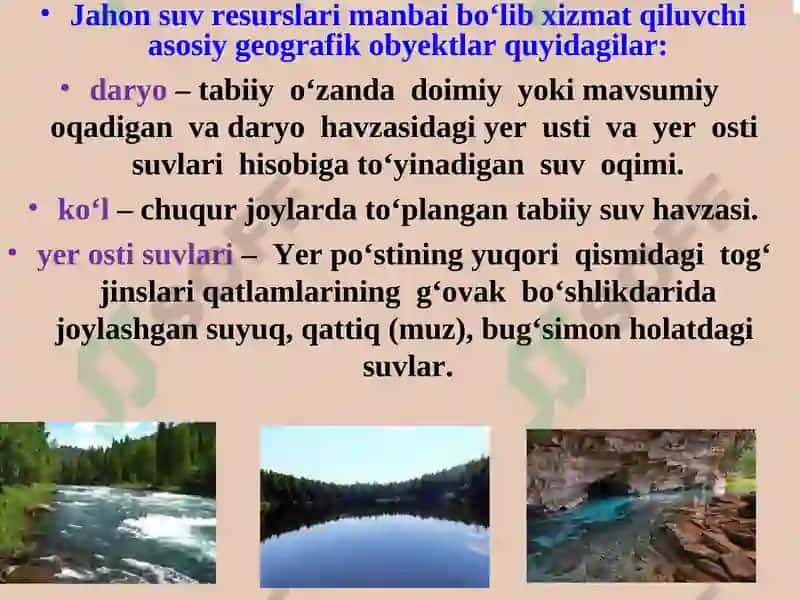 • Jahon suv resurslari manbai bo‘lib xizmat qiluvchi asosiy geografik obyektlar quyidagilar:

• daryo – tabiiy o‘zanda doimiy yoki mavsumiy oqadigan va daryo havzasidagi yer usti va yer osti suvlari hisobiga to‘yinadigan suv oqimi.

• ko‘l – chuqur joylarda to‘plangan tabiiy suv havzasi.

• yer osti suvlari – Yer po‘stining yuqori qismidagi tog‘ jinslari qatlamlarining g‘ovak bo‘shlikdarida joylashgan suyuq, qattiq (muz), bug‘simon holatdagi suvlar.